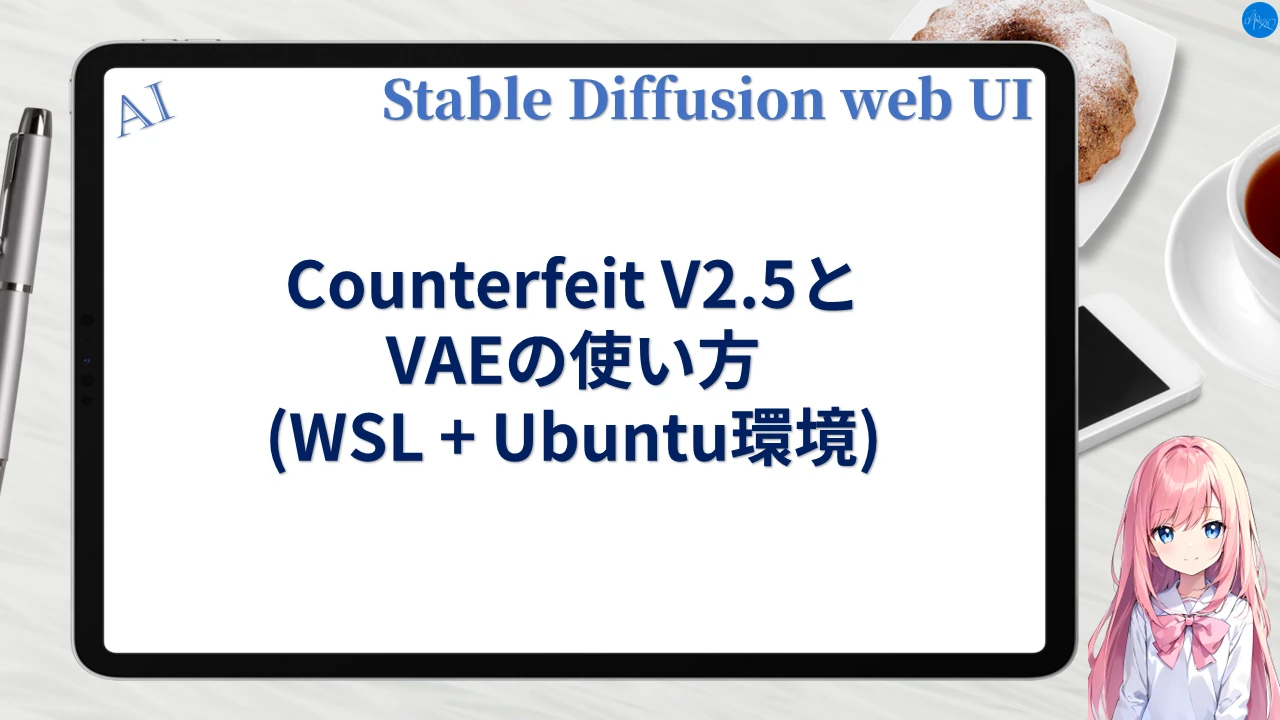 AI

Stable Diffusion web UI

Counterfeit V2.5と
VAEの使い方
(WSL + Ubuntu環境)